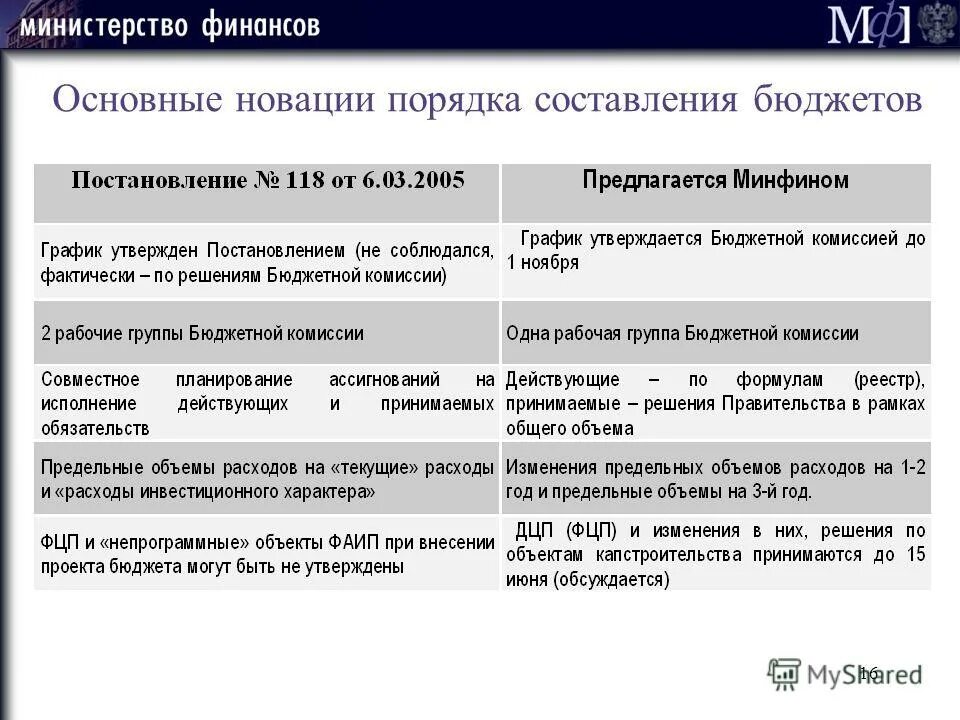 министерство финансов

МФ

Основные новации порядка составления бюджетов

| Постановление № 118 от 6.03.2005 | Предлагается Минфином |
|---|---|
| График утвержден Постановлением (не соблюдался, фактически – по решениям Бюджетной комиссии) | График утверждается Бюджетной комиссией до 1 ноября |
| 2 рабочие группы Бюджетной комиссии | Одна рабочая группа Бюджетной комиссии |
| Совместное планирование ассигнований на исполнение действующих и принимаемых обязательств | Действующие – по формулам (реестр), принимаемые – решения Правительства в рамках общего объема |
| Предельные объемы расходов на «текущие» расходы и «расходы инвестиционного характера» | Изменения предельных объемов расходов на 1-2 год и предельные объемы на 3-й год. |
| ФЦП и «непрограммные» объекты ФАИП при внесении проекта бюджета могут быть не утверждены | ДЦП (ФЦП) и изменения в них, решения по объектам капстроительства принимаются до 15 июня (обсуждается) |

16

MyShared